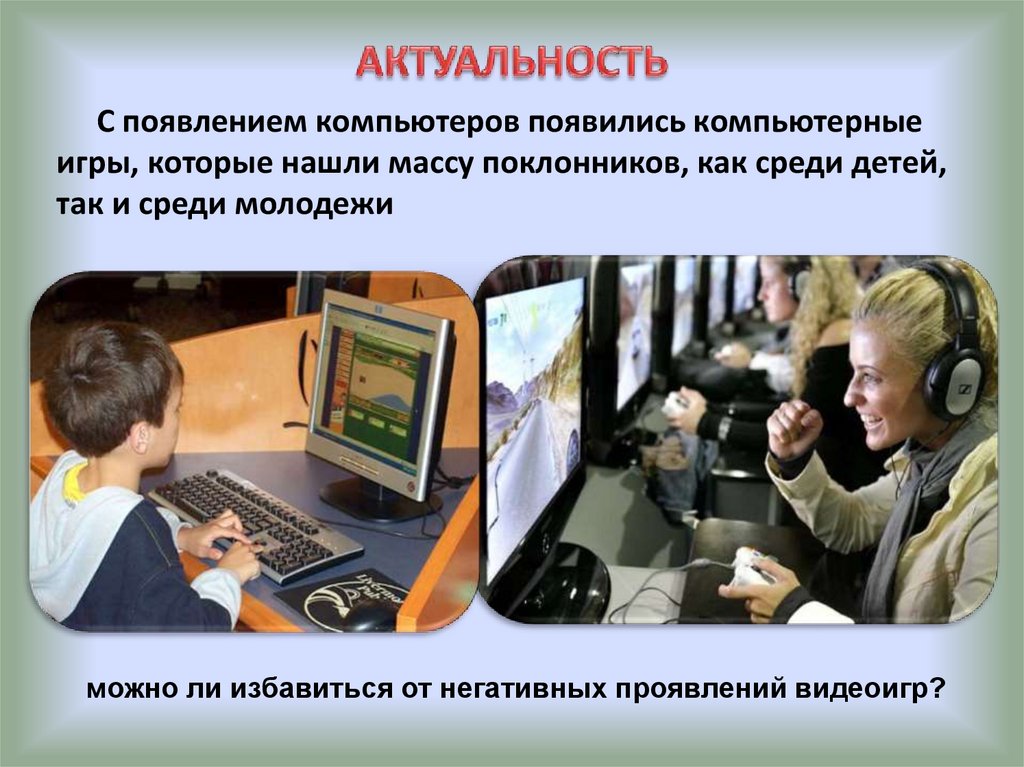 АКТУАЛЬНОСТЬ

С появлением компьютеров появились компьютерные игры, которые нашли массу поклонников, как среди детей, так и среди молодежи

можно ли избавиться от негативных проявлений видеоигр?